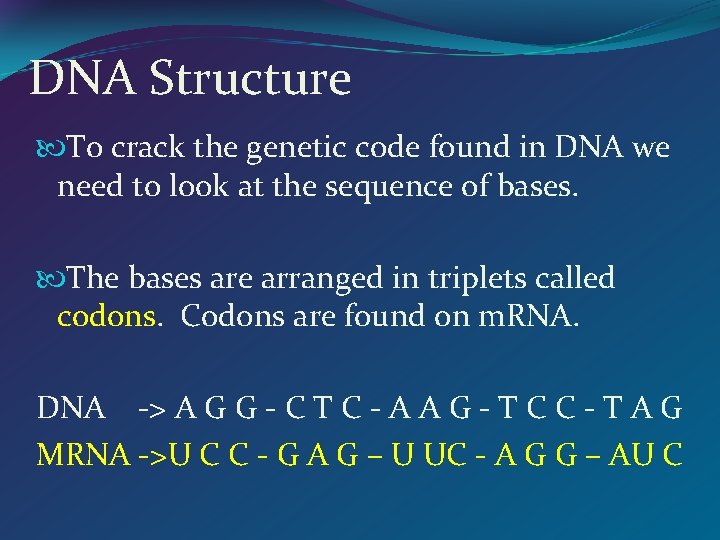 DNA Structure

To crack the genetic code found in DNA we need to look at the sequence of bases.

The bases are arranged in triplets called codons. Codons are found on mRNA.

DNA -> A G G - C T C - A A G - T C C - T A G
MRNA ->U C C - G A G – U UC - A G G – AU C